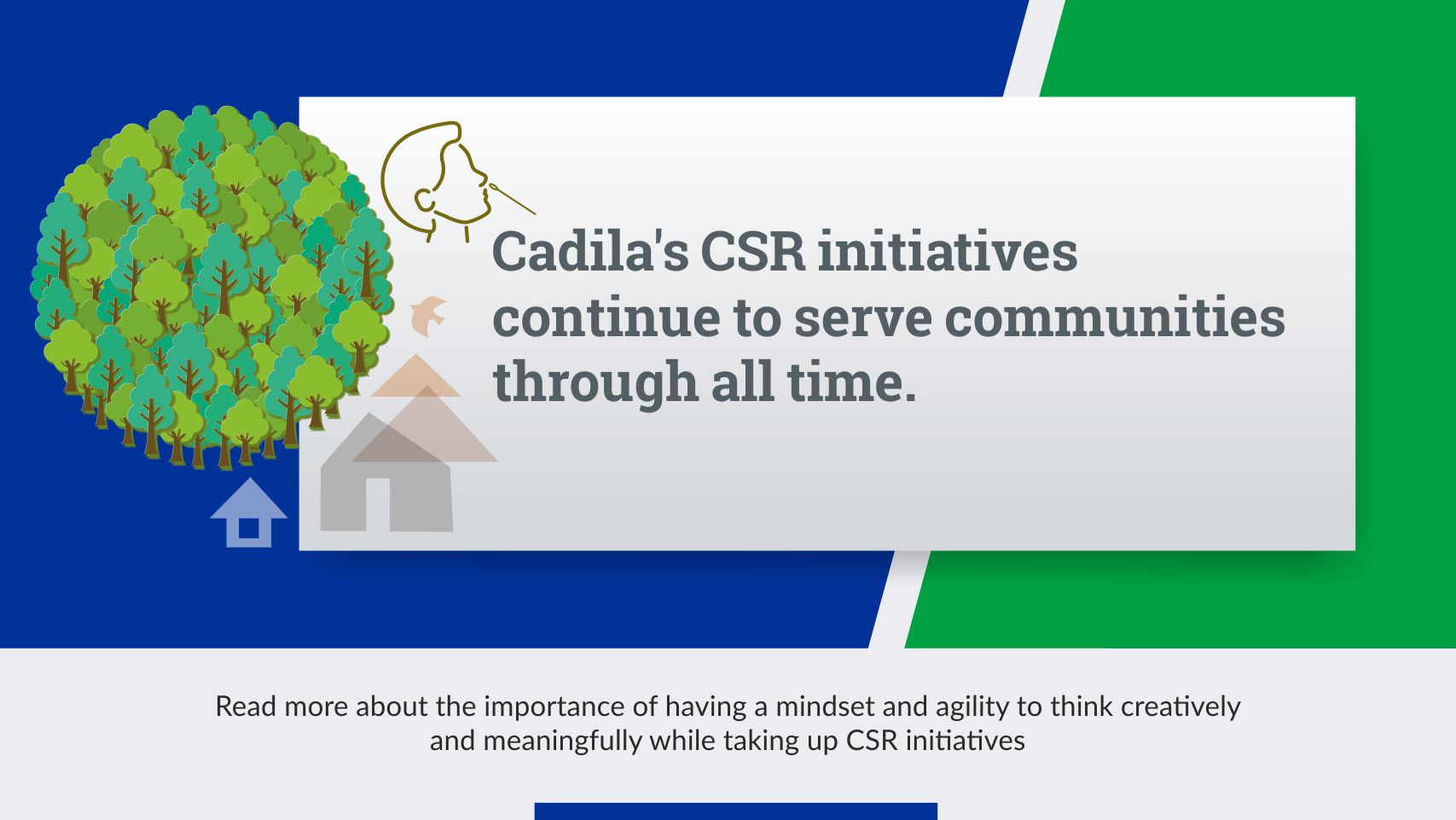 Cadila's CSR initiatives continue to serve communities through all time.

Read more about the importance of having a mindset and agility to think creatively and meaningfully while taking up CSR initiatives